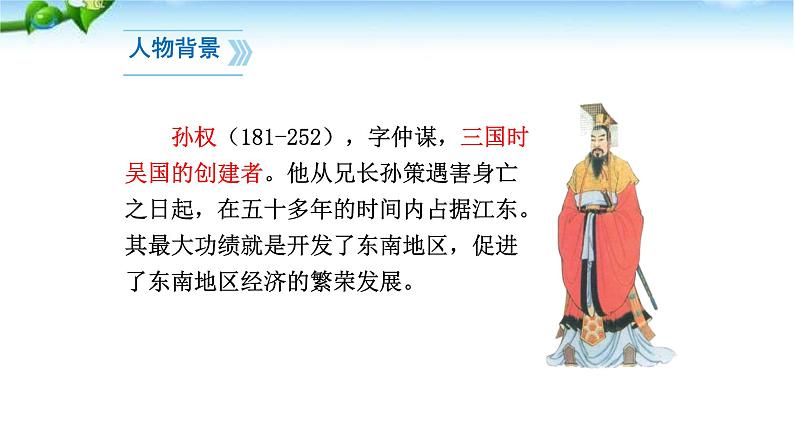 人物背景

孙权（181-252），字仲谋，三国时吴国的创建者。他从兄长孙策遇害身亡之日起，在五十多年的时间内占据江东。其最大功绩就是开发了东南地区，促进了东南地区经济的繁荣发展。